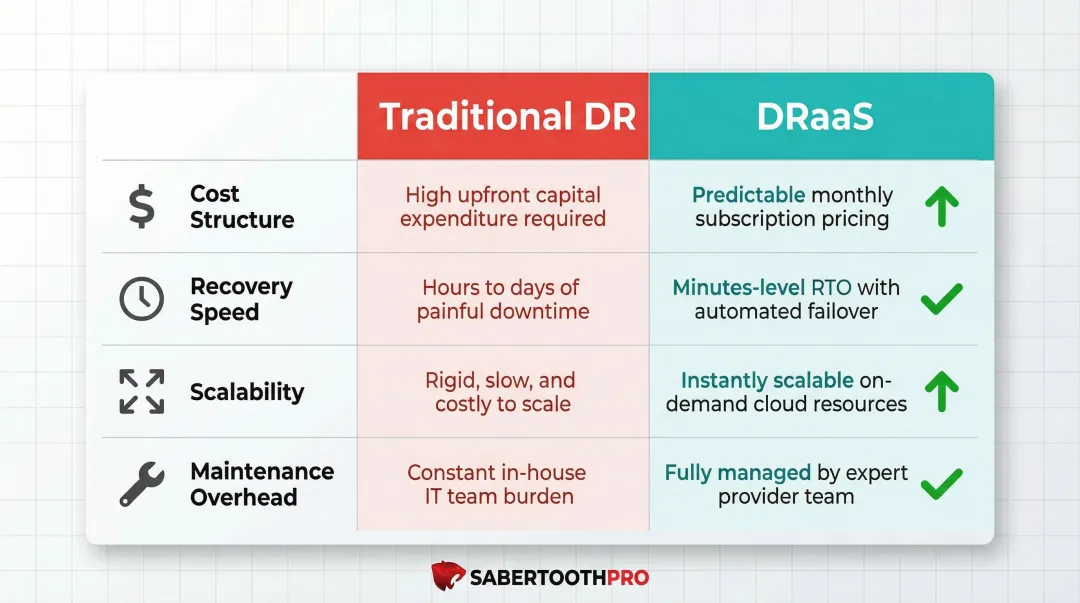 | | Traditional DR | DRaaS |
|---|---|---|
| Cost Structure | High upfront capital expenditure required | Predictable monthly subscription pricing |
| Recovery Speed | Hours to days of painful downtime | Minutes-level RTO with automated failover |
| Scalability | Rigid, slow, and costly to scale | Instantly scalable on-demand cloud resources |
| Maintenance Overhead | Constant in-house IT team burden | Fully managed by expert provider team |

SABERTOOTHPRO